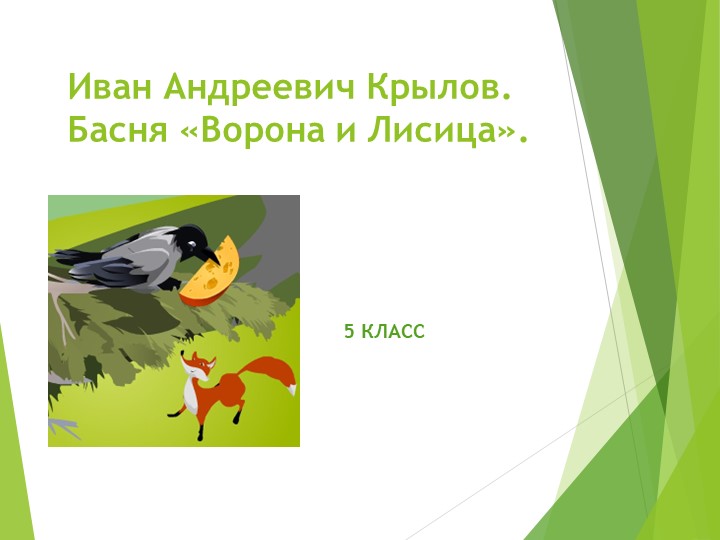 Иван Андреевич Крылов.
Басня «Ворона и Лисица».

5 КЛАСС